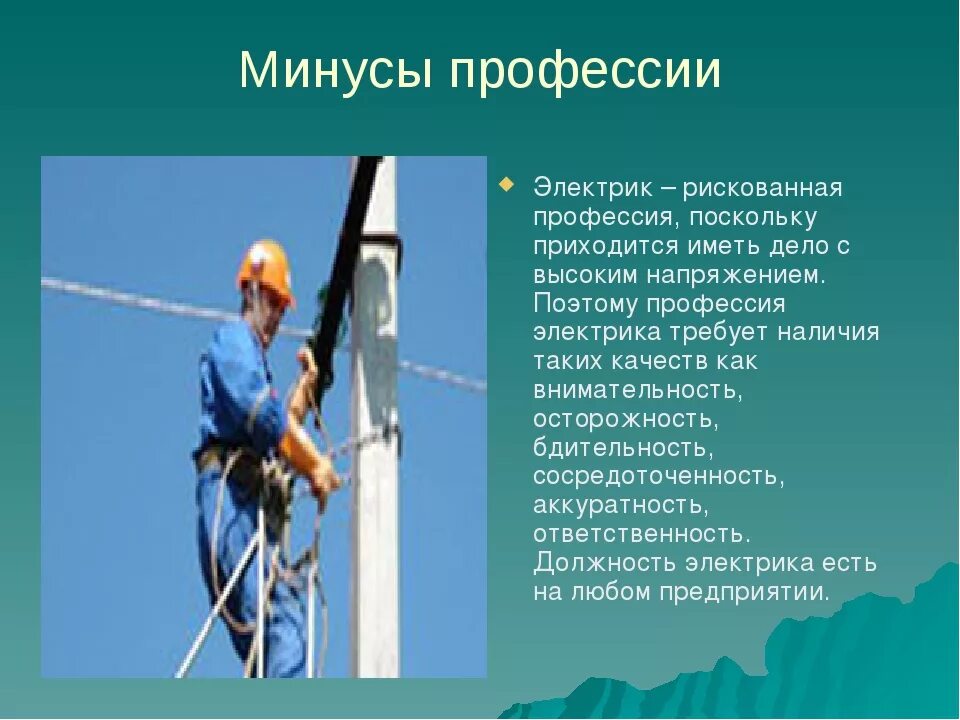 Минусы профессии

Электрик – рискованная профессия, поскольку приходится иметь дело с высоким напряжением. Поэтому профессия электрика требует наличия таких качеств как внимательность, осторожность, бдительность, сосредоточенность, аккуратность, ответственность. Должность электрика есть на любом предприятии.